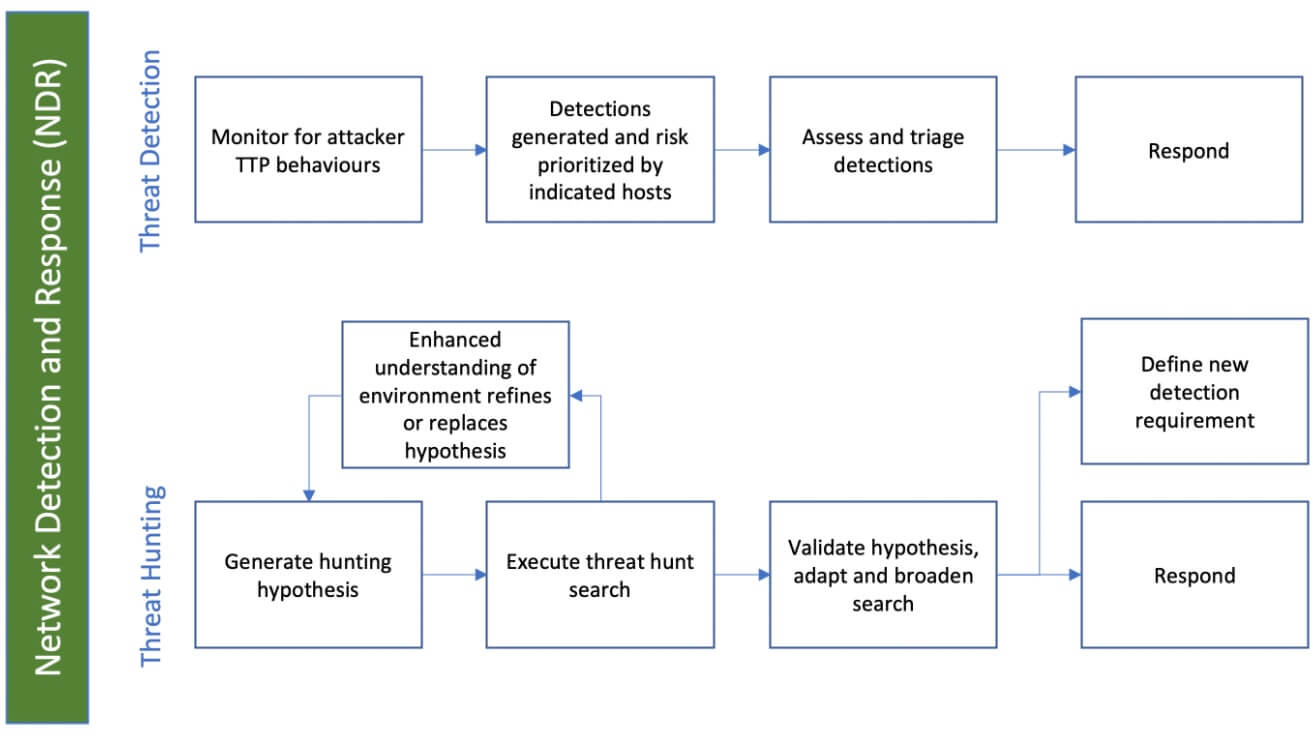 Network Detection and Response (NDR)

Threat Detection

Monitor for attacker TTP behaviours

Detections generated and risk prioritized by indicated hosts

Assess and triage detections

Respond

Threat Hunting

Enhanced understanding of environment refines or replaces hypothesis

Generate hunting hypothesis

Execute threat hunt search

Validate hypothesis, adapt and broaden search

Define new detection requirement

Respond